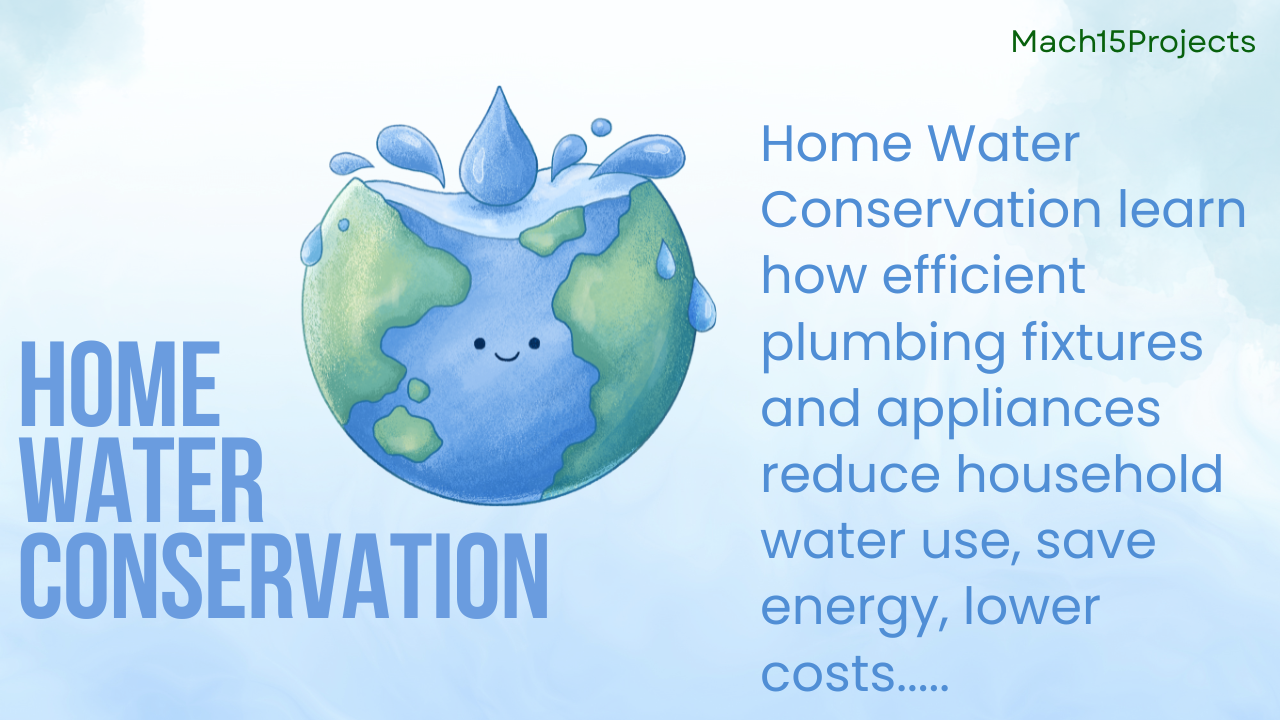 Mach15Projects

HOME WATER CONSERVATION

Home Water Conservation learn how efficient plumbing fixtures and appliances reduce household water use, save energy, lower costs.....